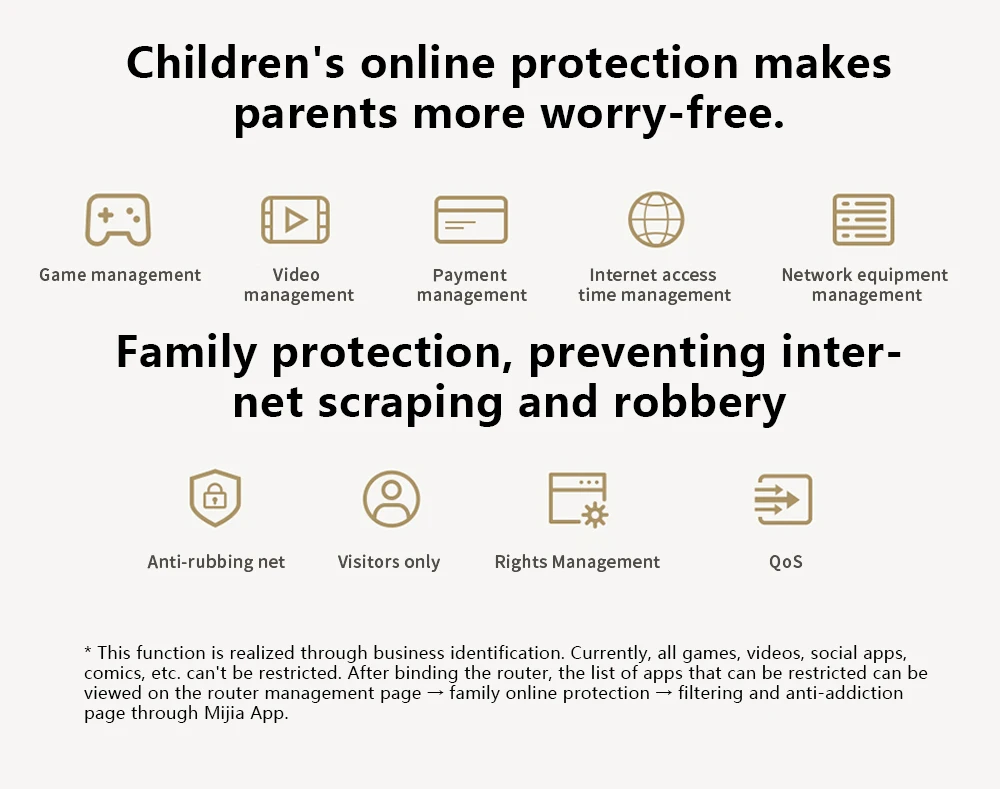 Children's online protection makes parents more worry-free.

Game management

Video management

Payment management

Internet access time management

Network equipment management

Family protection, preventing internet scraping and robbery

Anti-rubbing net

Visitors only

Rights Management

QoS

* This function is realized through business identification. Currently, all games, videos, social apps, comics, etc. can't be restricted. After binding the router, the list of apps that can be restricted can be viewed on the router management page → family online protection → filtering and anti-addiction page through Mijia App.